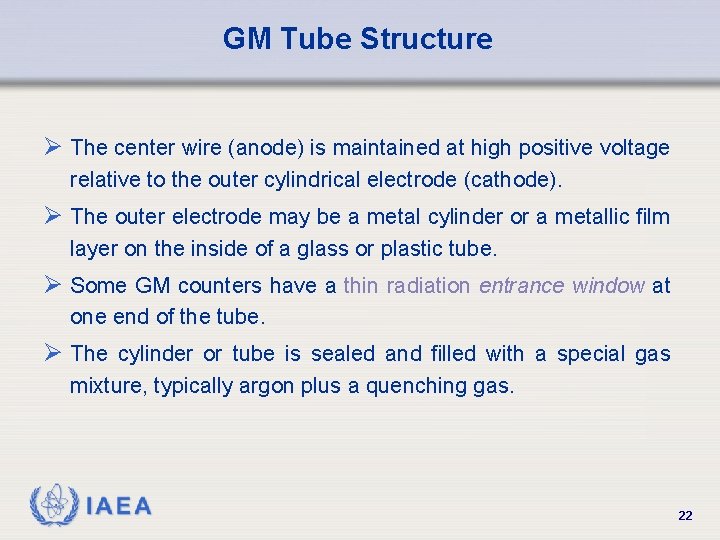 GM Tube Structure

➢ The center wire (anode) is maintained at high positive voltage relative to the outer cylindrical electrode (cathode).

➢ The outer electrode may be a metal cylinder or a metallic film layer on the inside of a glass or plastic tube.

➢ Some GM counters have a thin radiation entrance window at one end of the tube.

➢ The cylinder or tube is sealed and filled with a special gas mixture, typically argon plus a quenching gas.

IAEA

22